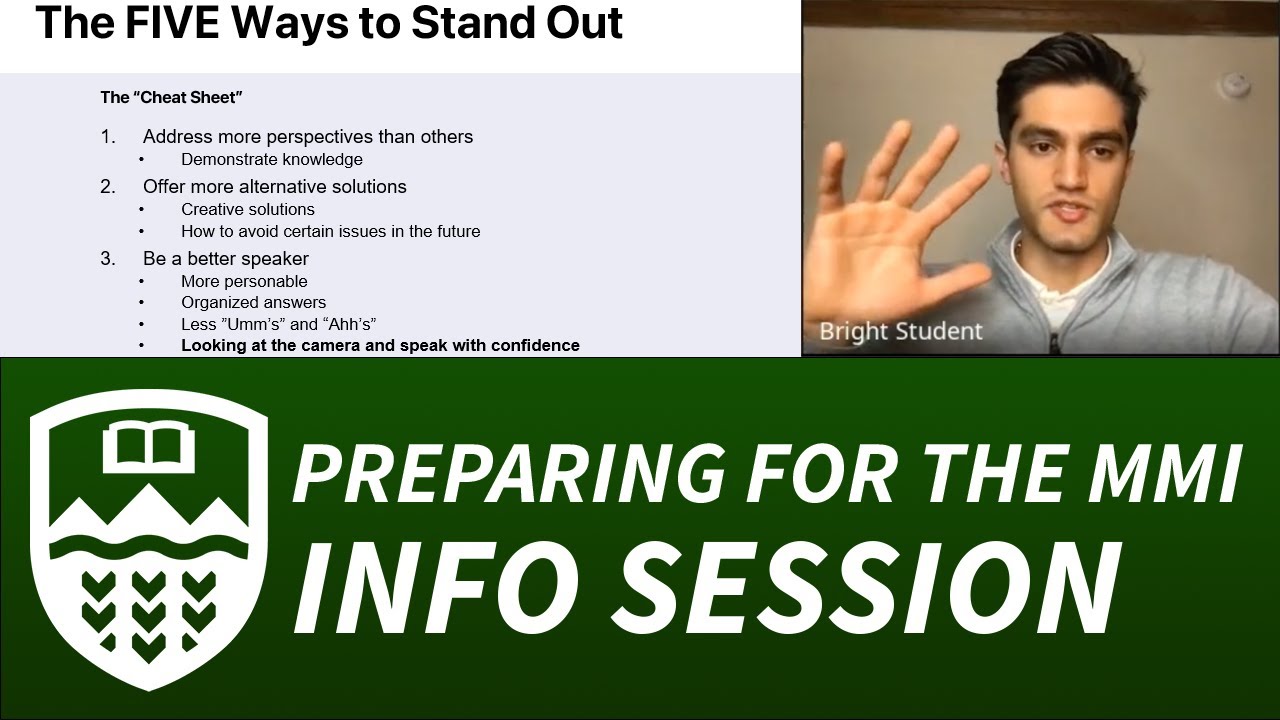 The FIVE Ways to Stand Out

The "Cheat Sheet"

1. Address more perspectives than others
• Demonstrate knowledge
2. Offer more alternative solutions
• Creative solutions
• How to avoid certain issues in the future
3. Be a better speaker
• More personable
• Organized answers
• Less "Umm's" and "Ahh's"
• Looking at the camera and speak with confidence

Bright Student

PREPARING FOR THE MMI
INFO SESSION